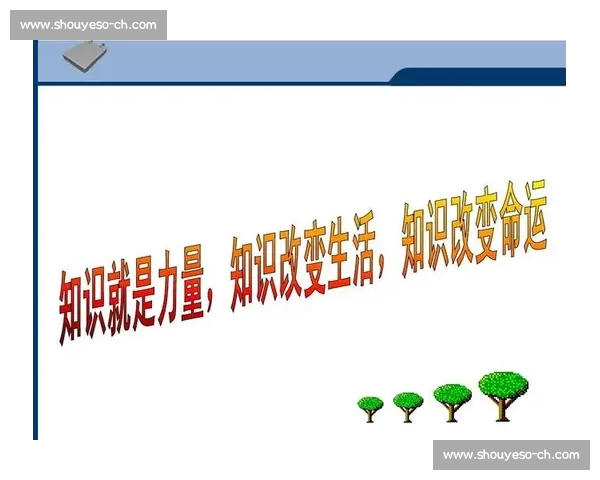 www.shouyeso-ch.com

知识就是力量，知识改变生活，知识改变命运

www.shouyeso-ch.com